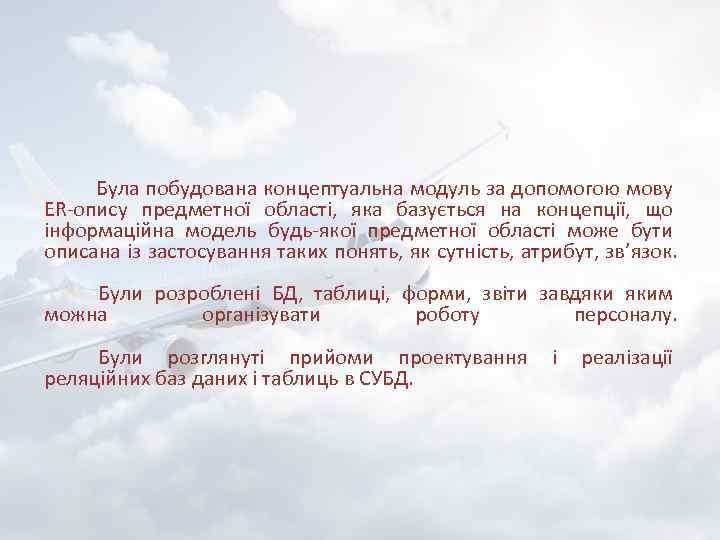 Була побудована концептуальна модуль за допомогою мову ER-опису предметної області, яка базується на концепції, що інформаційна модель будь-якої предметної області може бути описана із застосування таких понять, як сутність, атрибут, зв’язок.

Були розроблені БД, таблиці, форми, звіти завдяки яким можна організувати роботу персоналу.

Були розглянуті прийоми проектування і реалізації реляційних баз даних і таблиць в СУБД.